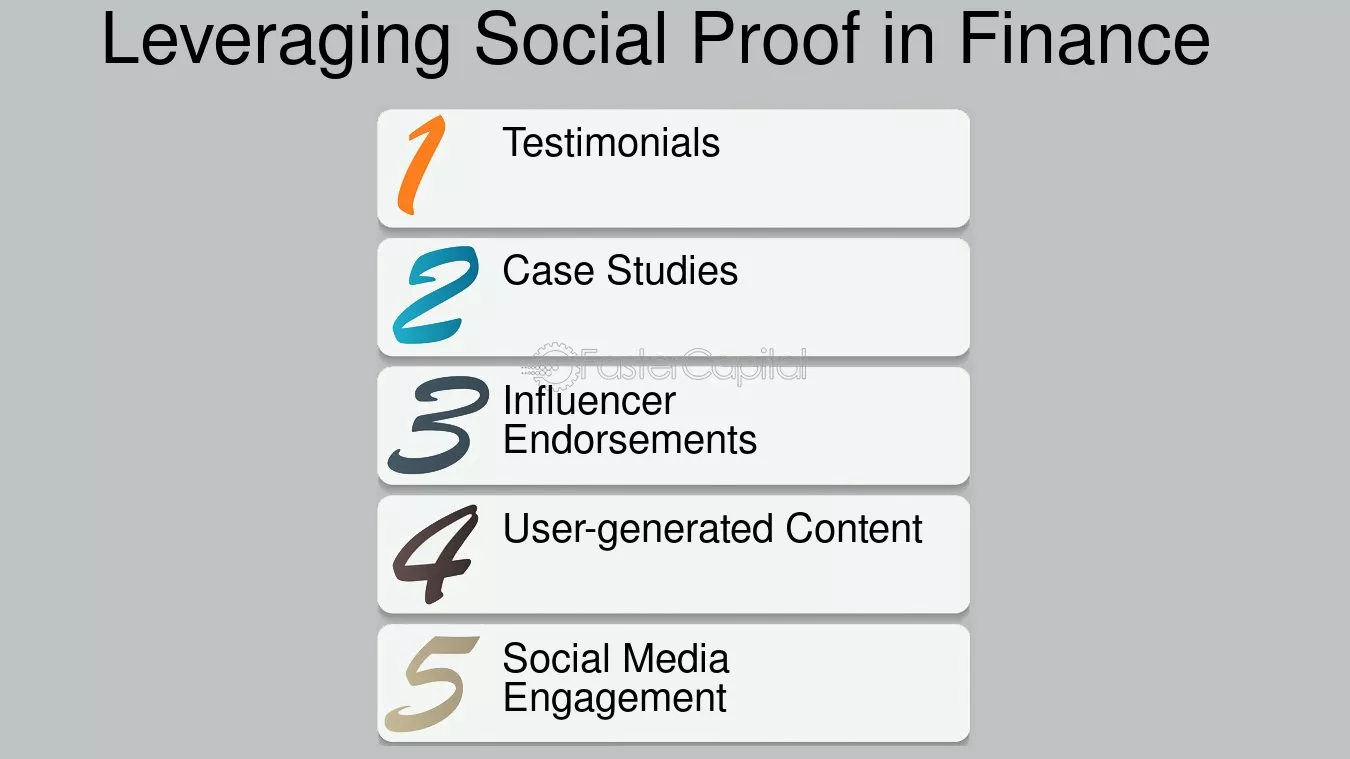 Leveraging Social Proof in Finance

1 Testimonials

2 Case Studies

FasterCapital

3 Influencer Endorsements

4 User-generated Content

5 Social Media Engagement